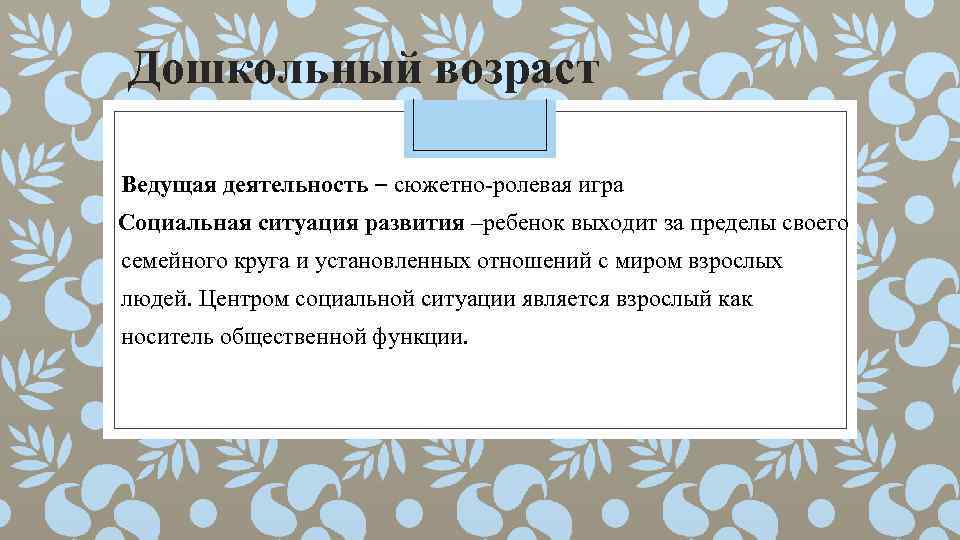 Дошкольный возраст

Ведущая деятельность – сюжетно-ролевая игра

Социальная ситуация развития –ребенок выходит за пределы своего семейного круга и установленных отношений с миром взрослых людей. Центром социальной ситуации является взрослый как носитель общественной функции.